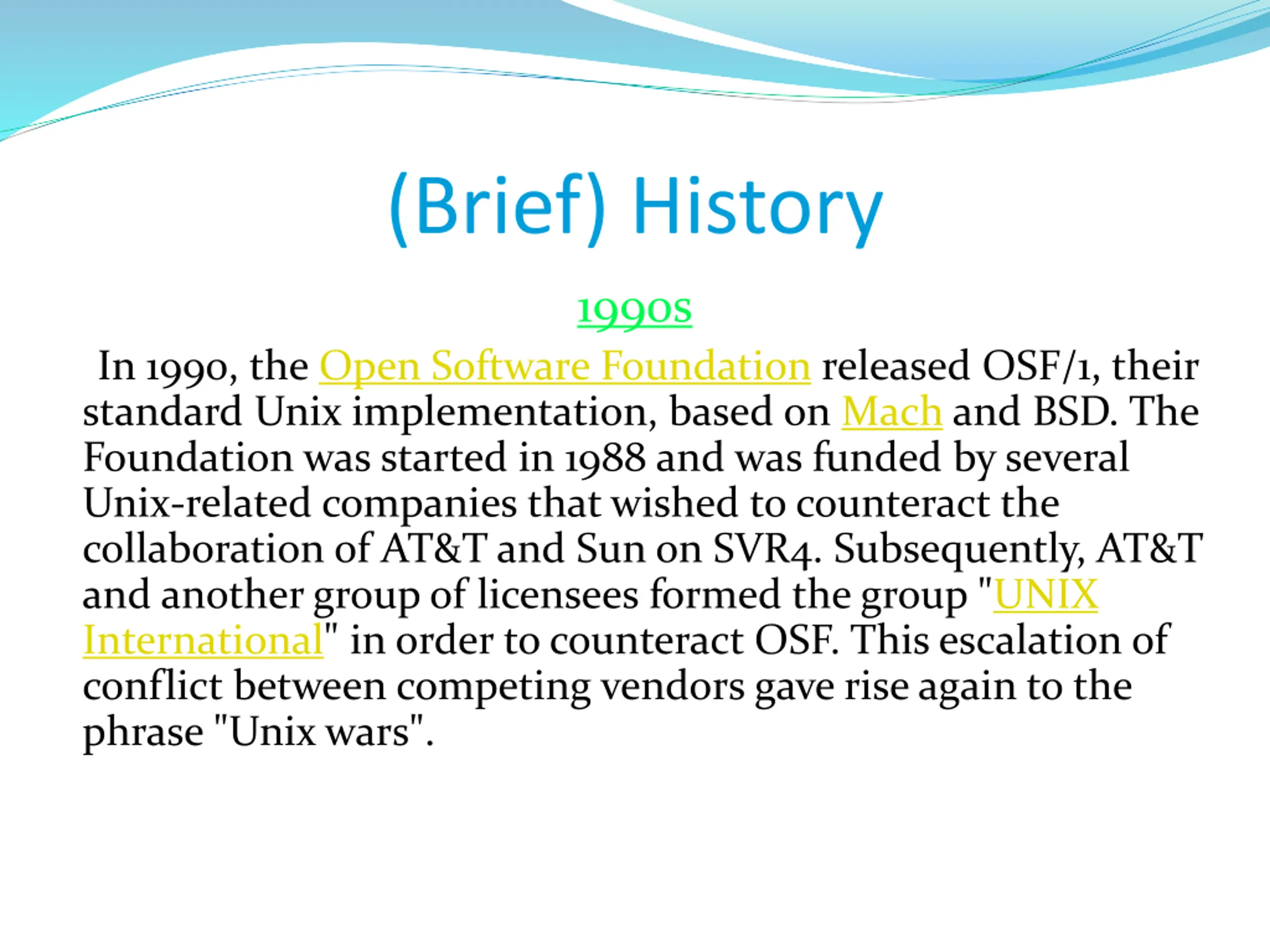 (Brief) History

1990s

In 1990, the Open Software Foundation released OSF/1, their standard Unix implementation, based on Mach and BSD. The Foundation was started in 1988 and was funded by several Unix-related companies that wished to counteract the collaboration of AT&T and Sun on SVR4. Subsequently, AT&T and another group of licensees formed the group "UNIX International" in order to counteract OSF. This escalation of conflict between competing vendors gave rise again to the phrase "Unix wars".